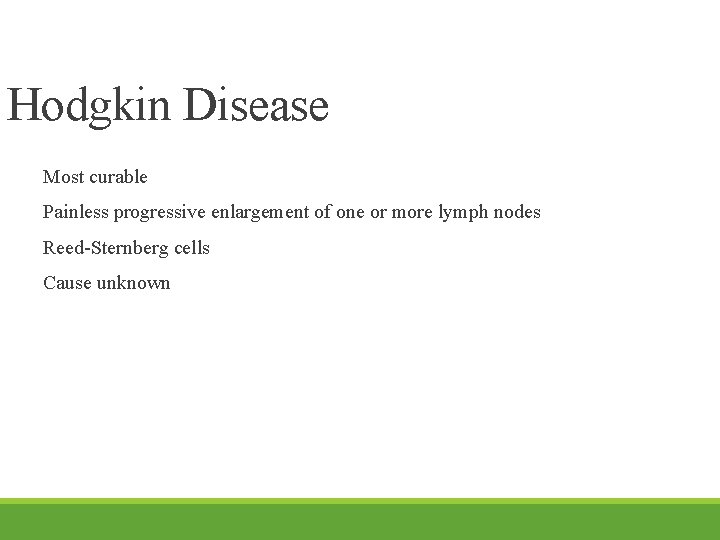 Hodgkin Disease

Most curable

Painless progressive enlargement of one or more lymph nodes

Reed-Sternberg cells

Cause unknown